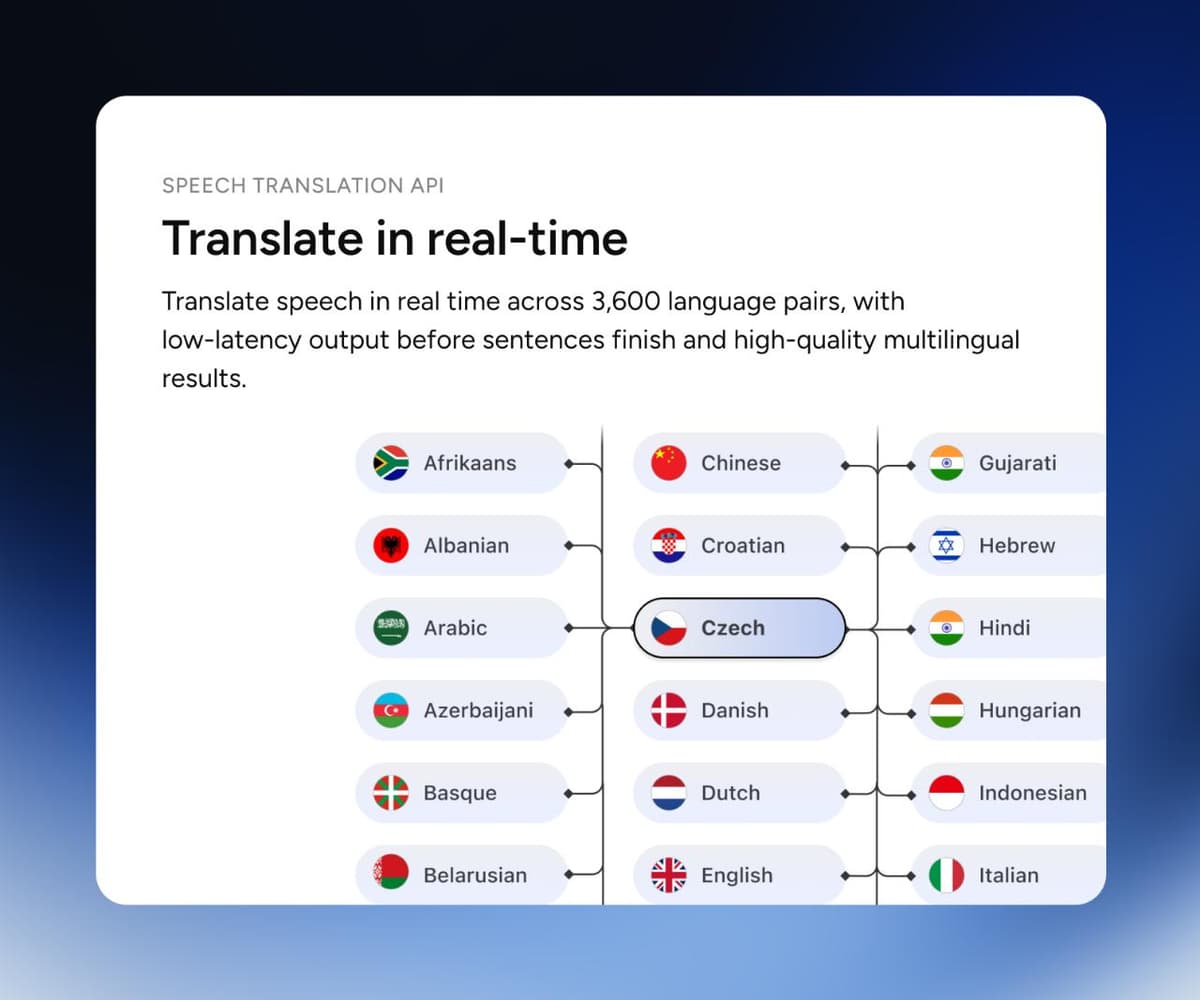 SPEECH TRANSLATION API

Translate in real-time

Translate speech in real time across 3,600 language pairs, with low-latency output before sentences finish and high-quality multilingual results.

Afrikaans
Albanian
Arabic
Azerbaijani
Basque
Belarusian

Chinese
Croatian
Czech
Danish
Dutch
English

Gujarati
Hebrew
Hindi
Hungarian
Indonesian
Italian